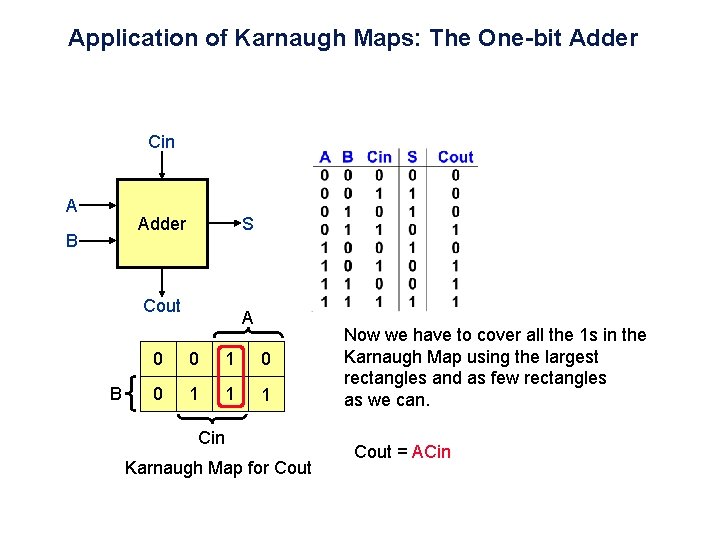 Application of Karnaugh Maps: The One-bit Adder

Cin

A

B

Adder

S

Cout

| A | B | Cin | S | Cout |
|---|---|---|---|---|
| 0 | 0 | 0 | 0 | 0 |
| 0 | 0 | 1 | 1 | 0 |
| 0 | 1 | 0 | 1 | 0 |
| 0 | 1 | 1 | 0 | 1 |
| 1 | 0 | 0 | 1 | 0 |
| 1 | 0 | 1 | 0 | 1 |
| 1 | 1 | 0 | 0 | 1 |
| 1 | 1 | 1 | 1 | 1 |

A

| 0 | 0 | 1 | 0 |
|---|---|---|---|
| 0 | 1 | 1 | 1 |

B

Cin

Karnaugh Map for Cout

Now we have to cover all the 1s in the Karnaugh Map using the largest rectangles and as few rectangles as we can.

Cout = ACin